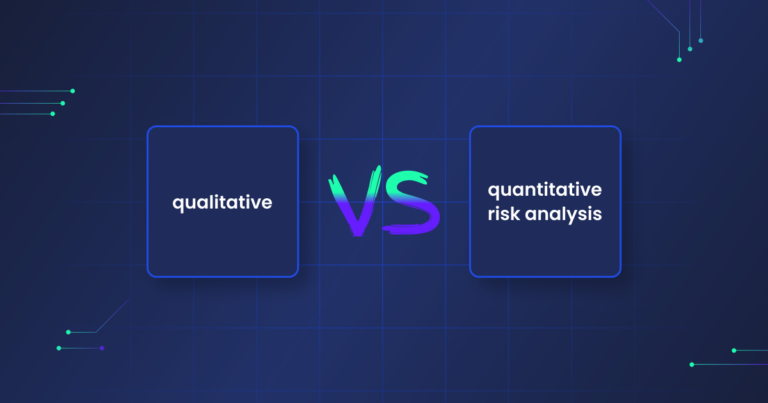 qualitative

VS

quantitative risk analysis